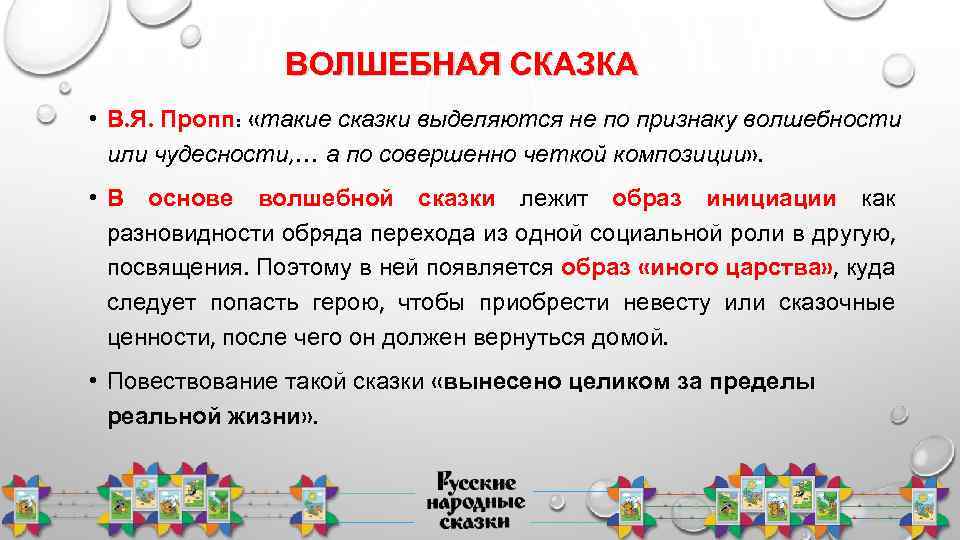 ВОЛШЕБНАЯ СКАЗКА

• В.Я. Пропп: «такие сказки выделяются не по признаку волшебности или чудесности,… а по совершенно четкой композиции».

• В основе волшебной сказки лежит образ инициации как разновидности обряда перехода из одной социальной роли в другую, посвящения. Поэтому в ней появляется образ «иного царства», куда следует попасть герою, чтобы приобрести невесту или сказочные ценности, после чего он должен вернуться домой.

• Повествование такой сказки «вынесено целиком за пределы реальной жизни».

Русские народные сказки